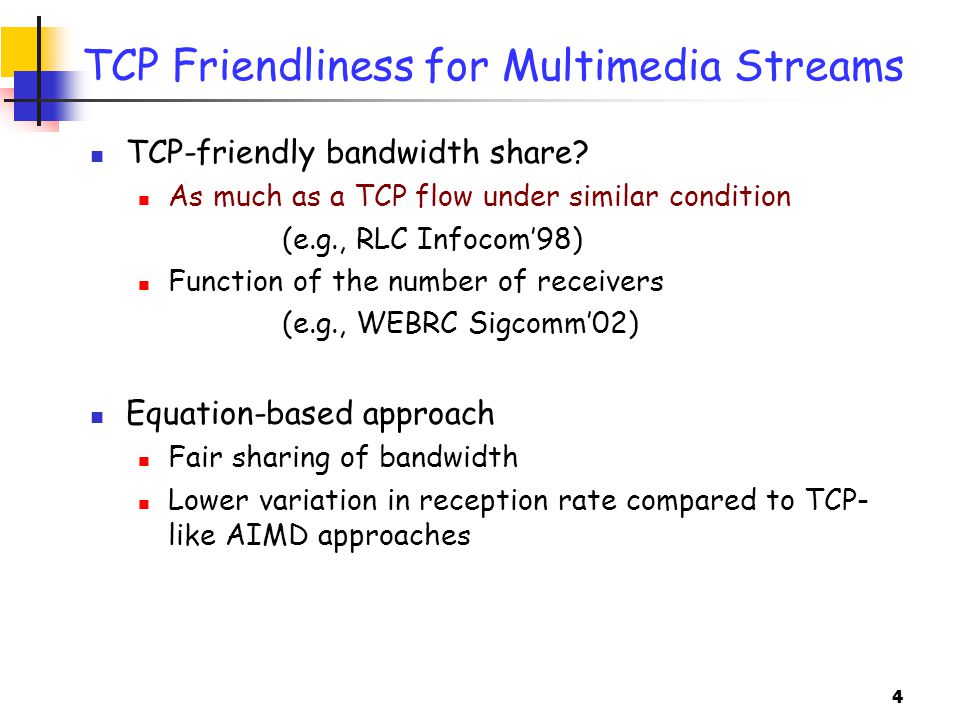 TCP Friendliness for Multimedia Streams

TCP-friendly bandwidth share?

As much as a TCP flow under similar condition

(e.g., RLC Infocom'98)

Function of the number of receivers

(e.g., WEBRC Sigcomm'02)

Equation-based approach

Fair sharing of bandwidth

Lower variation in reception rate compared to TCP-like AIMD approaches

4